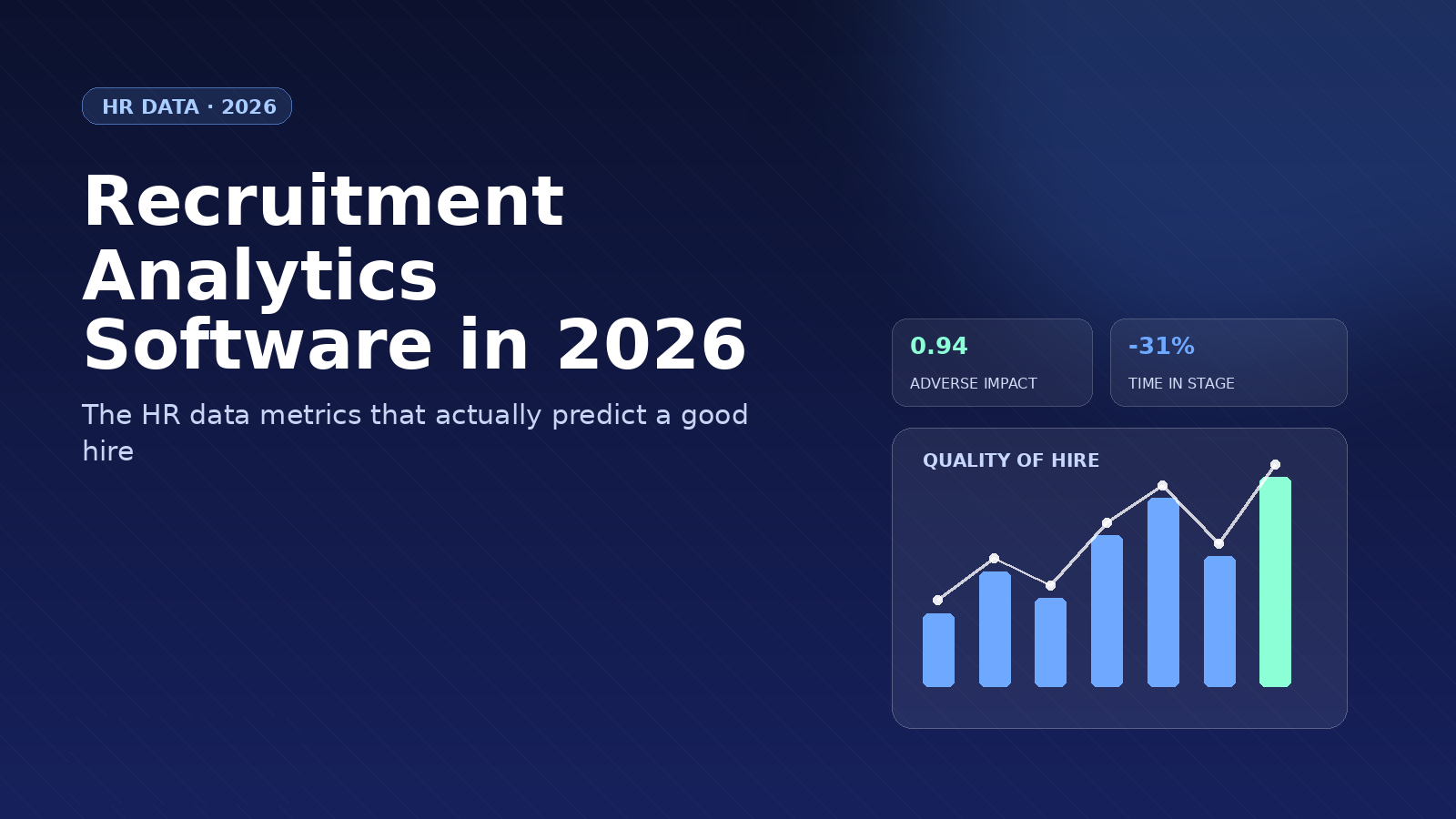 HR DATA · 2026

Recruitment Analytics Software in 2026

The HR data metrics that actually predict a good hire

0.94
ADVERSE IMPACT

-31%
TIME IN STAGE

QUALITY OF HIRE